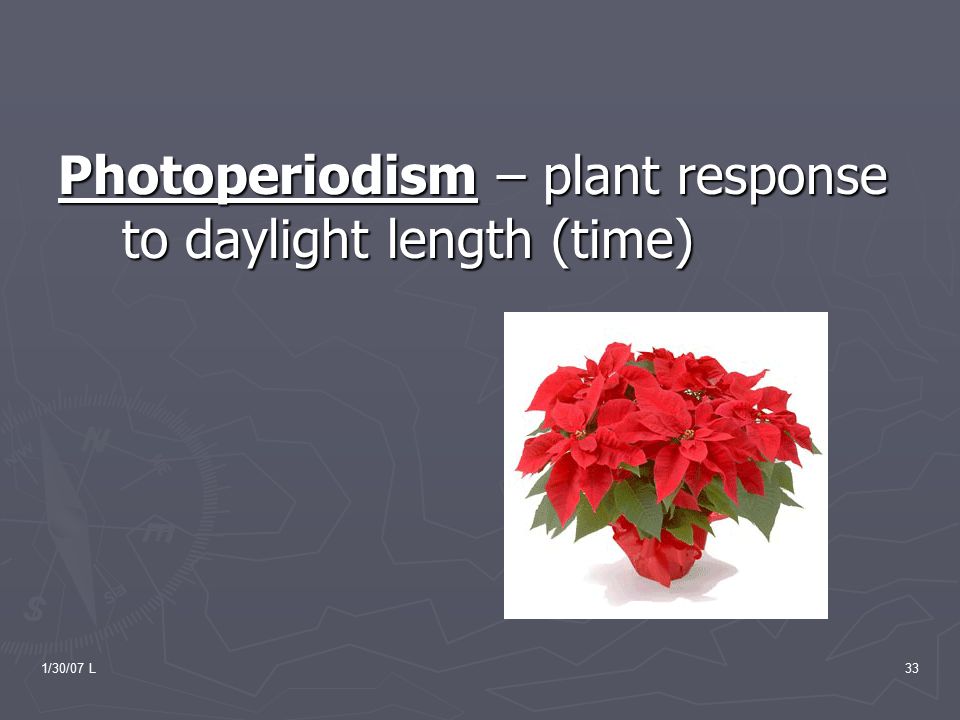 Photoperiodism – plant response to daylight length (time)

1/30/07 L

33